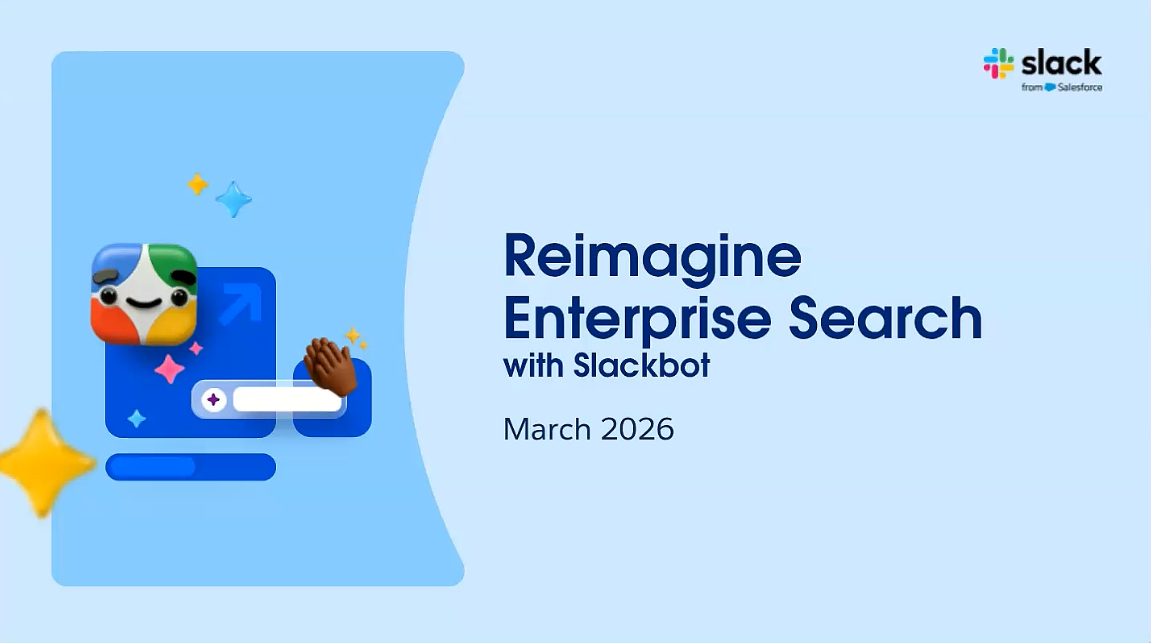 slack
from Salesforce

Reimagine Enterprise Search
with Slackbot

March 2026